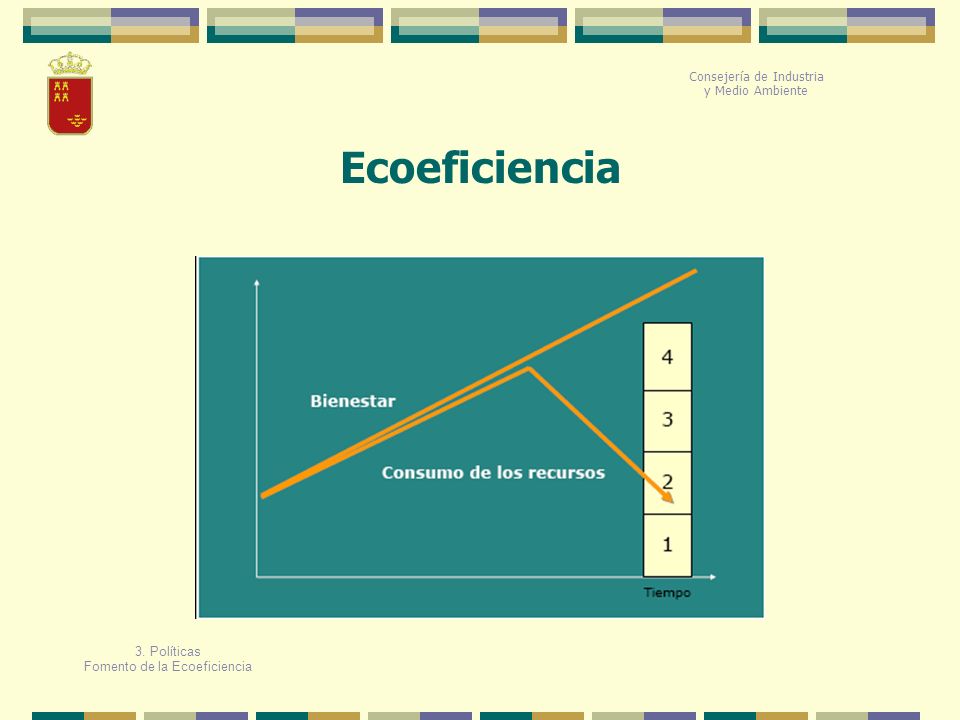 Consejería de Industria
y Medio Ambiente

Ecoeficiencia

Bienestar

Consumo de los recursos

4
3
2
1

Tiempo

3. Políticas
Fomento de la Ecoeficiencia